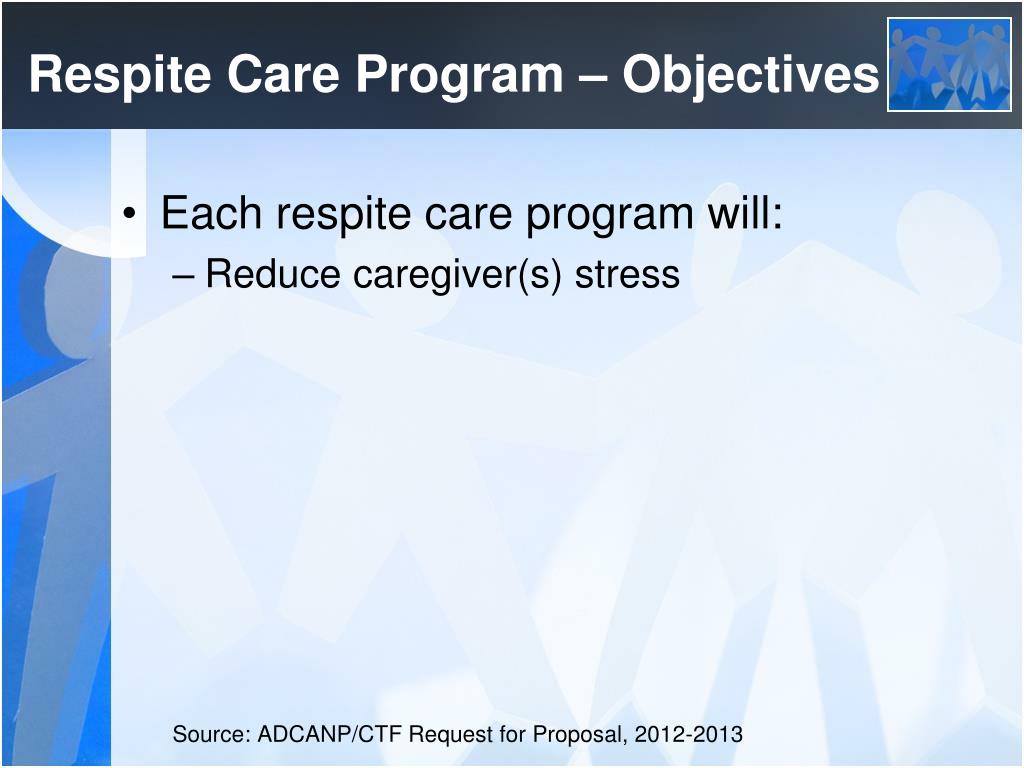 Respite Care Program – Objectives

• Each respite care program will:
– Reduce caregiver(s) stress

Source: ADCANP/CTF Request for Proposal, 2012-2013